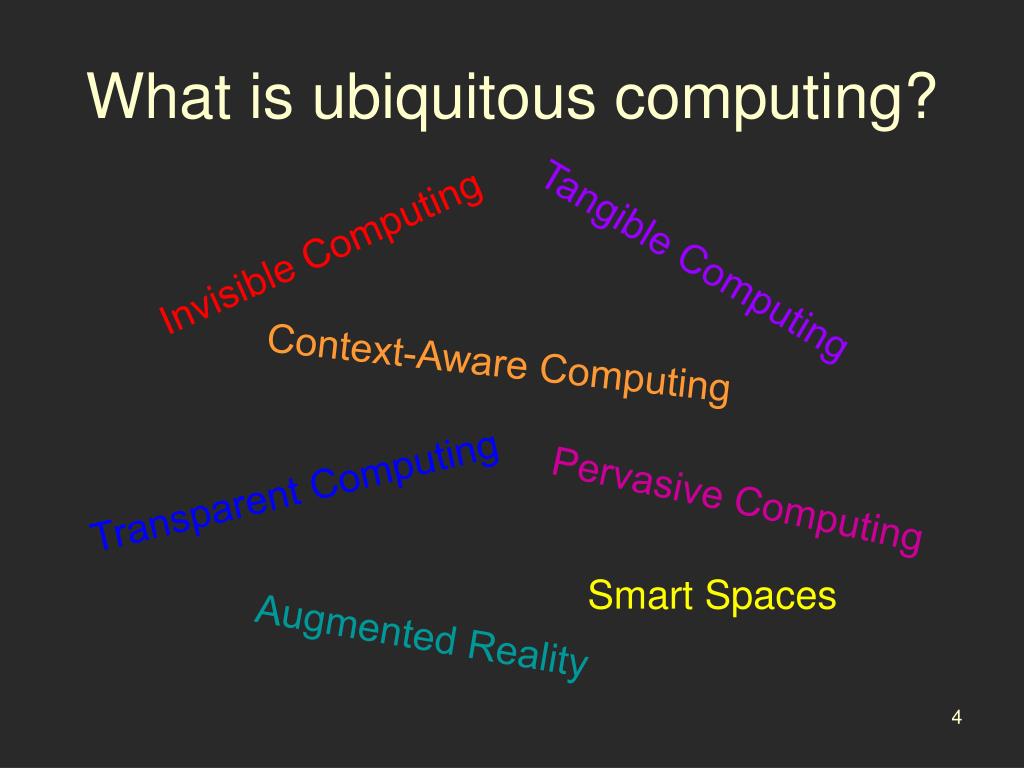 What is ubiquitous computing?

Invisible Computing

Tangible Computing

Context-Aware Computing

Transparent Computing

Pervasive Computing

Smart Spaces

Augmented Reality

4